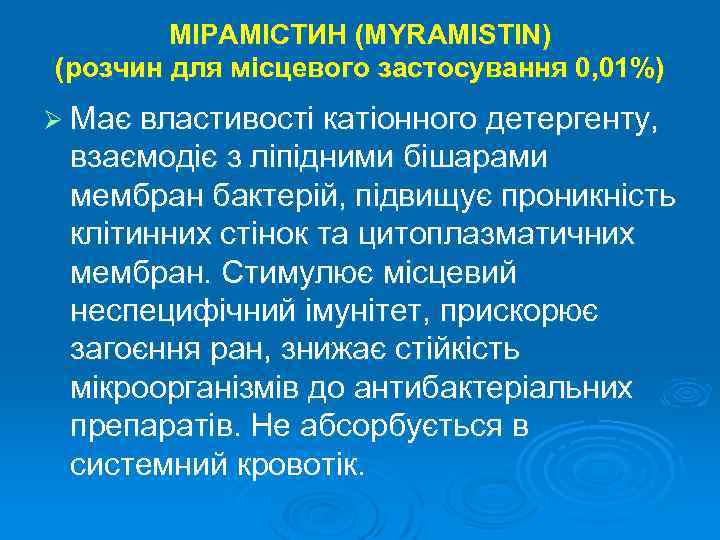 МІРАМІСТИН (MYRAMISTIN)
(розчин для місцевого застосування 0,01%)

➢ Має властивості катіонного детергенту, взаємодіє з ліпідними бішарами мембран бактерій, підвищує проникність клітинних стінок та цитоплазматичних мембран. Стимулює місцевий неспецифічний імунітет, прискорює загоєння ран, знижає стійкість мікроорганізмів до антибактеріальних препаратів. Не абсорбується в системний кровотік.